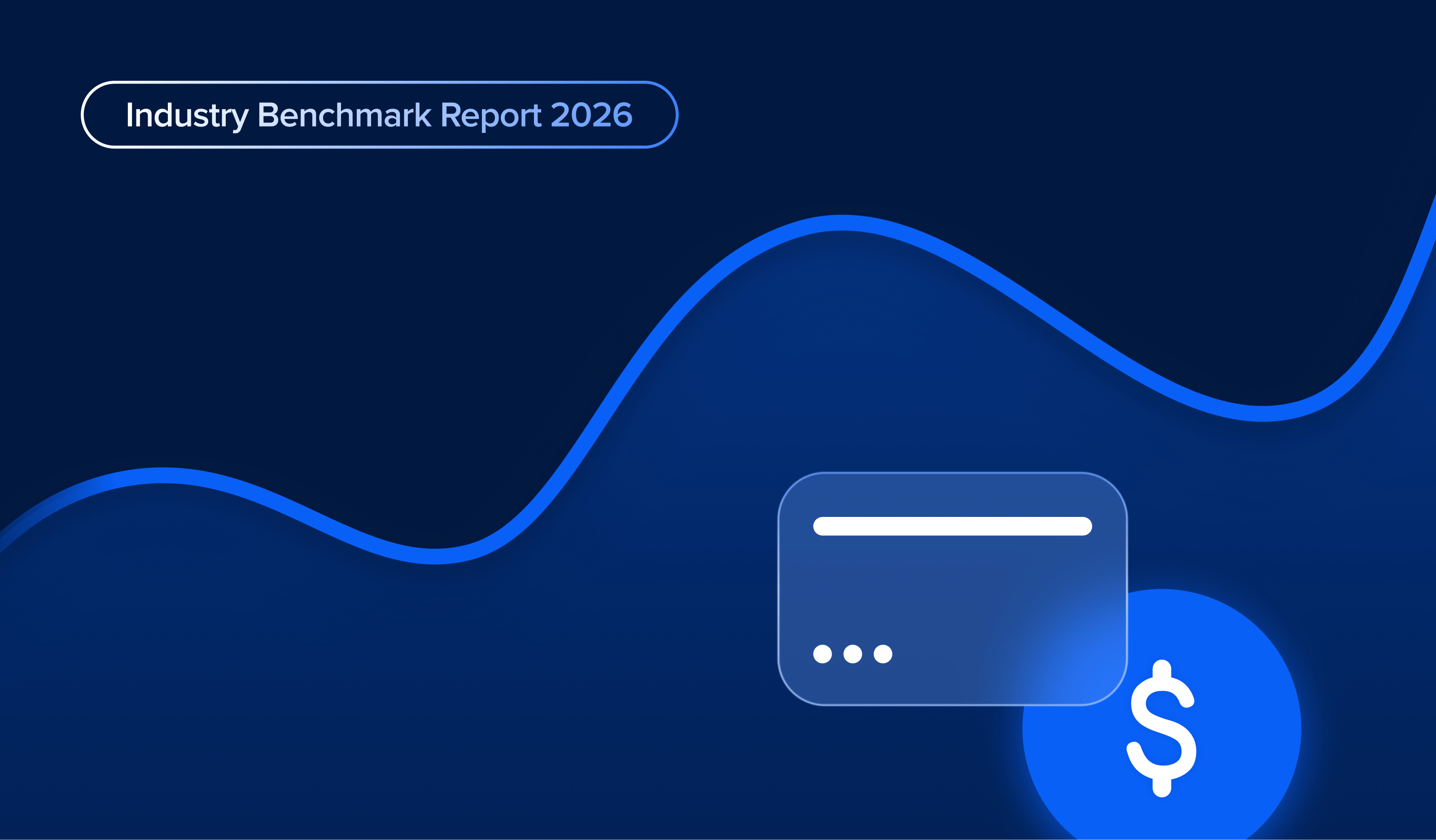 Industry Benchmark Report 2026

$